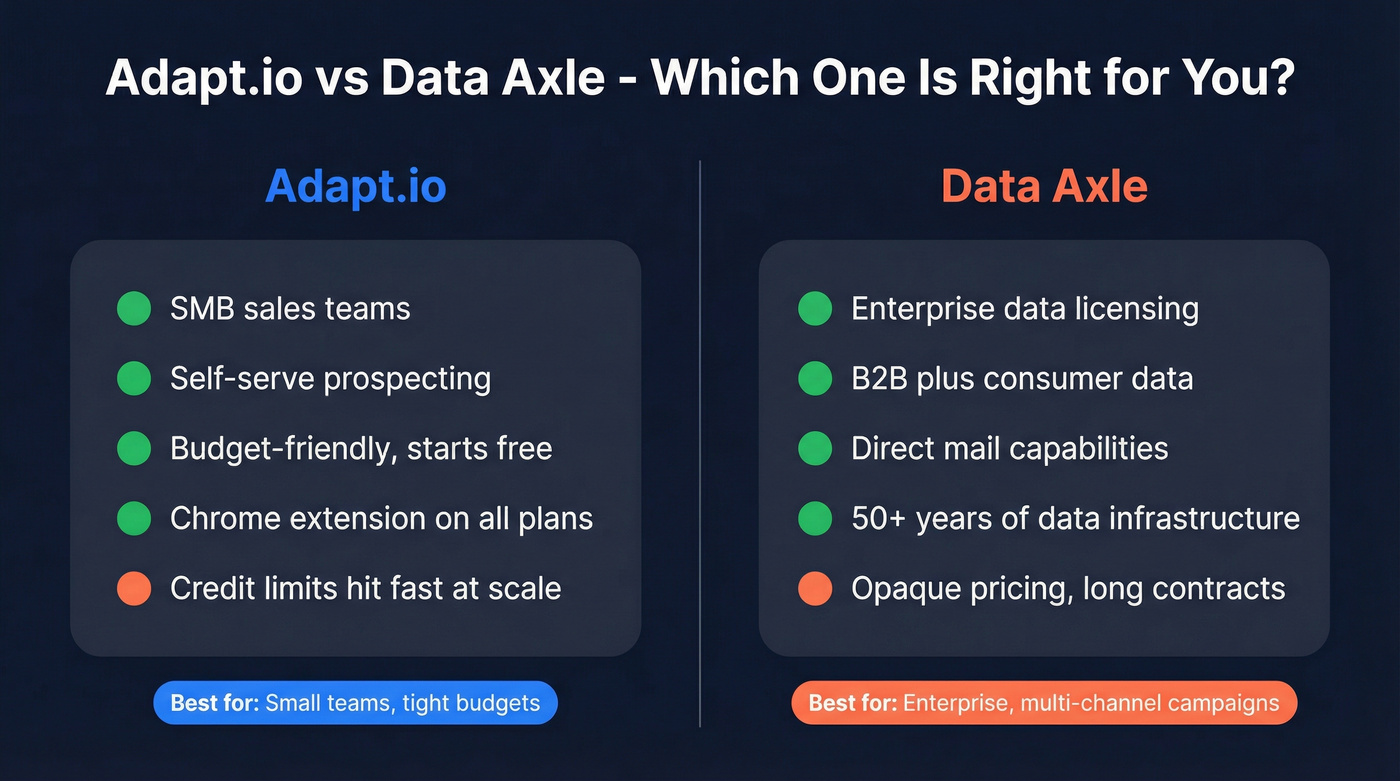 Adapt.io vs Data Axle - Which One Is Right for You?

Adapt.io

SMB sales teams
Self-serve prospecting
Budget-friendly, starts free
Chrome extension on all plans
Credit limits hit fast at scale

Best for: Small teams, tight budgets

Data Axle

Enterprise data licensing
B2B plus consumer data
Direct mail capabilities
50+ years of data infrastructure
Opaque pricing, long contracts

Best for: Enterprise, multi-channel campaigns